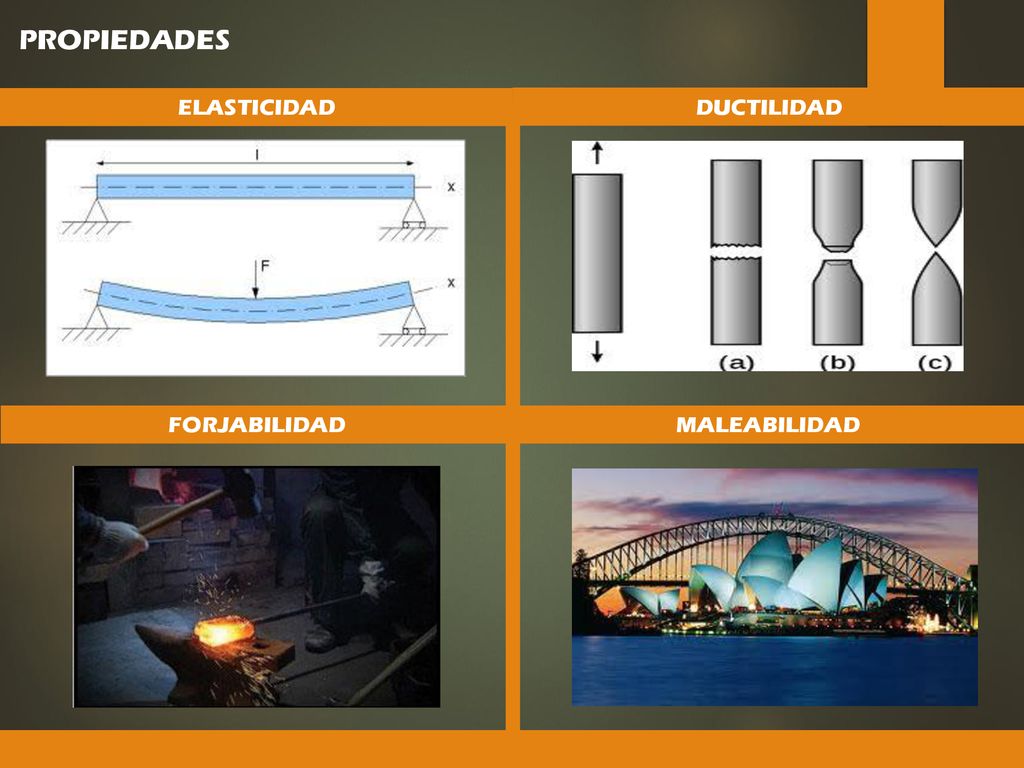 PROPIEDADES

ELASTICIDAD

l

x

F

x

DUCTILIDAD

(a) (b) (c)

FORJABILIDAD

MALEABILIDAD